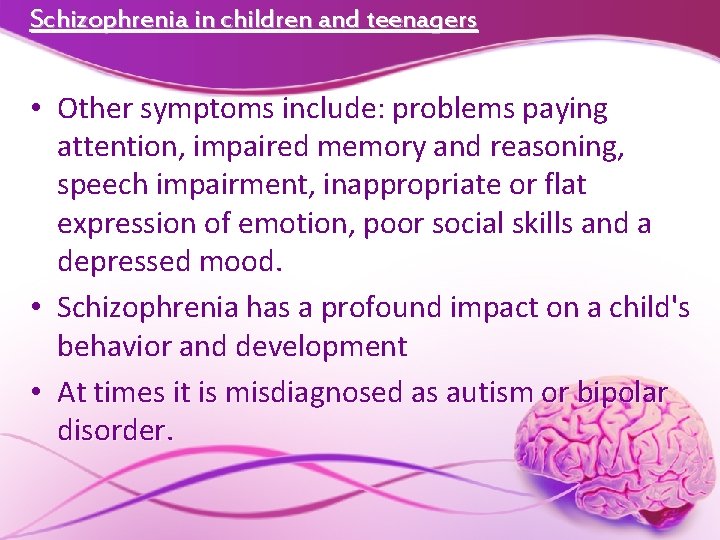 Schizophrenia in children and teenagers

• Other symptoms include: problems paying attention, impaired memory and reasoning, speech impairment, inappropriate or flat expression of emotion, poor social skills and a depressed mood.

• Schizophrenia has a profound impact on a child's behavior and development

• At times it is misdiagnosed as autism or bipolar disorder.